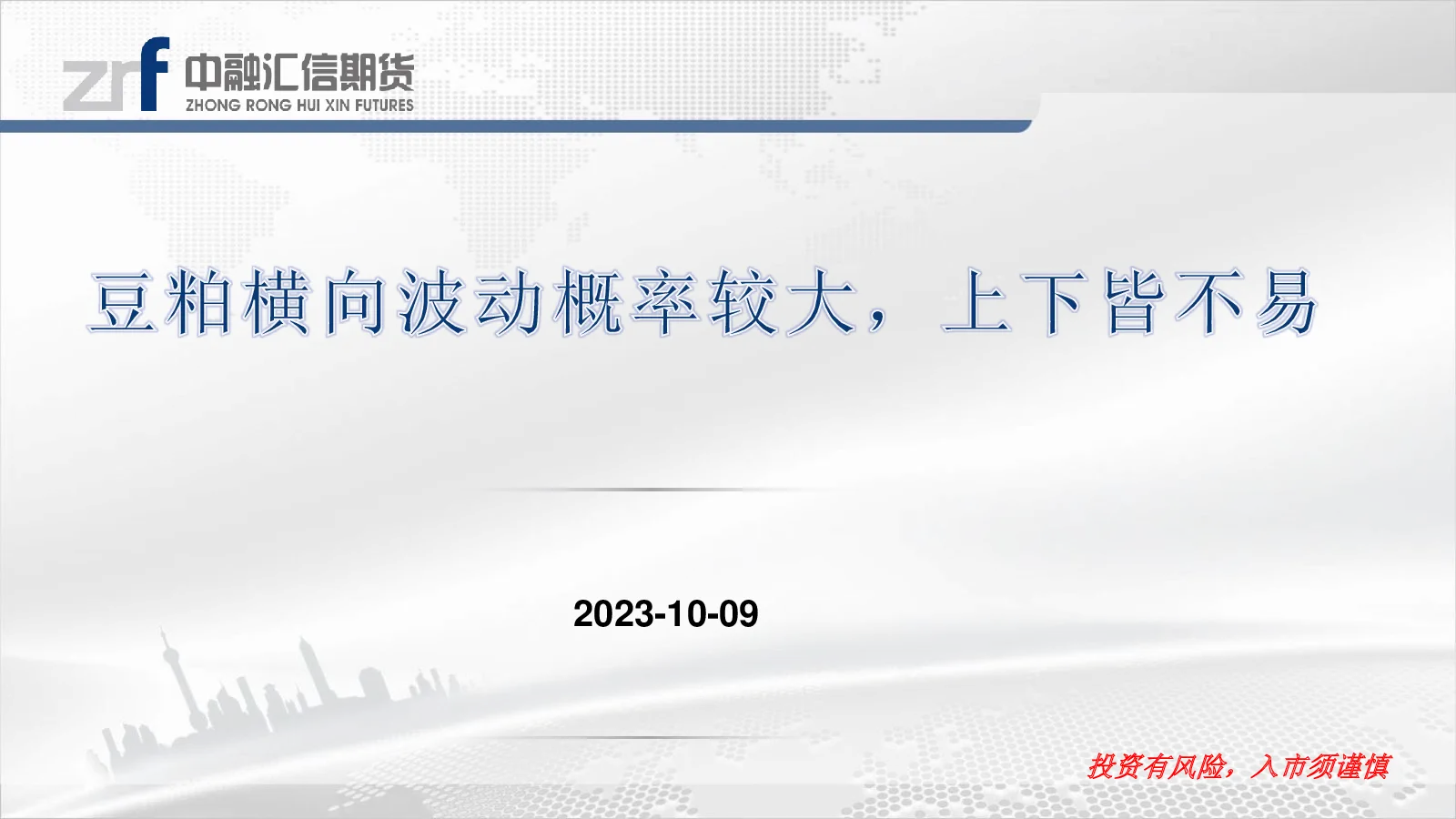 zrf 中融汇信期货
ZHONG RONG HUI XIN FUTURES

豆粕横向波动概率较大，上下皆不易

2023-10-09

投资有风险，入市须谨慎